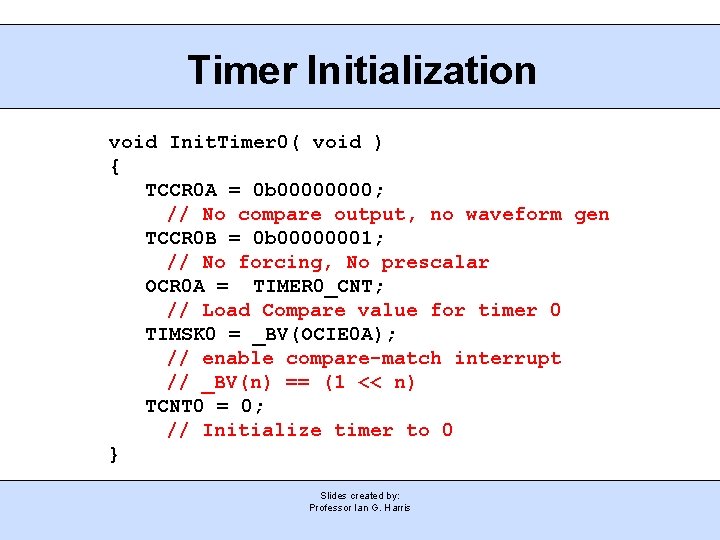 Timer Initialization

void InitTimer0( void )
{
TCCR0A = 0b00000000;
// No compare output, no waveform gen
TCCR0B = 0b00000001;
// No forcing, No prescalar
OCR0A = TIMER0_CNT;
// Load Compare value for timer 0
TIMSK0 = _BV(OCIE0A);
// enable compare-match interrupt
// _BV(n) == (1 << n)
TCNT0 = 0;
// Initialize timer to 0
}

Slides created by:
Professor Ian G. Harris